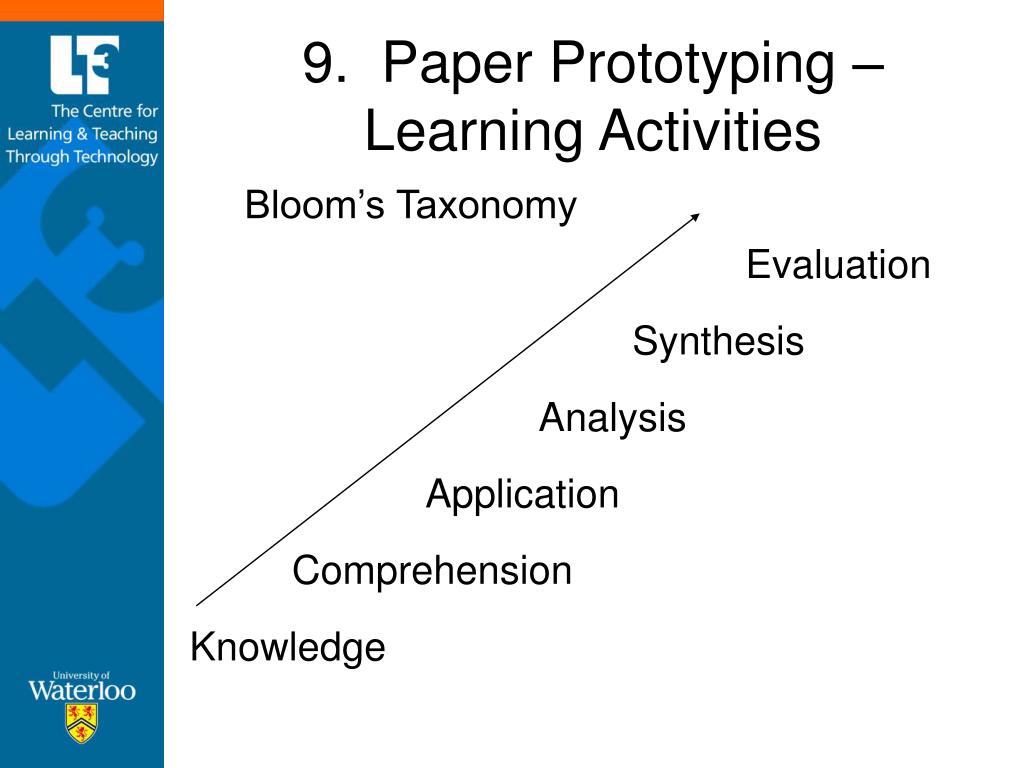 LT3
The Centre for Learning & Teaching Through Technology

9. Paper Prototyping – Learning Activities

Bloom's Taxonomy

Evaluation

Synthesis

Analysis

Application

Comprehension

Knowledge

University of Waterloo